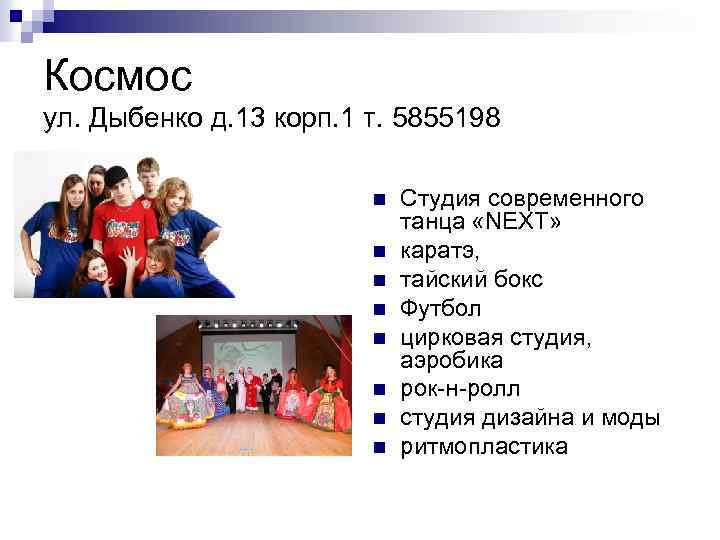 Космос
ул. Дыбенко д.13 корп.1 т. 5855198

- Студия современного танца «NEXT»
- каратэ,
- тайский бокс
- Футбол
- цирковая студия, аэробика
- рок-н-ролл
- студия дизайна и моды
- ритмопластика